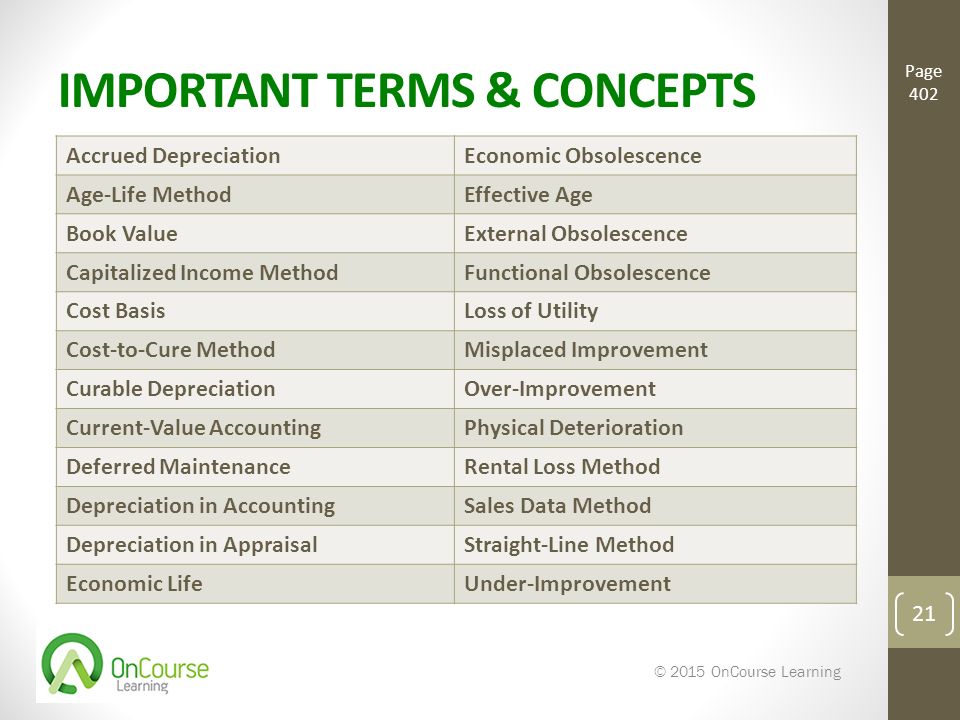 IMPORTANT TERMS & CONCEPTS

Page 402

| Accrued Depreciation | Economic Obsolescence |
|---|---|
| Age-Life Method | Effective Age |
| Book Value | External Obsolescence |
| Capitalized Income Method | Functional Obsolescence |
| Cost Basis | Loss of Utility |
| Cost-to-Cure Method | Misplaced Improvement |
| Curable Depreciation | Over-Improvement |
| Current-Value Accounting | Physical Deterioration |
| Deferred Maintenance | Rental Loss Method |
| Depreciation in Accounting | Sales Data Method |
| Depreciation in Appraisal | Straight-Line Method |
| Economic Life | Under-Improvement |

21

OnCourse Learning

© 2015 OnCourse Learning